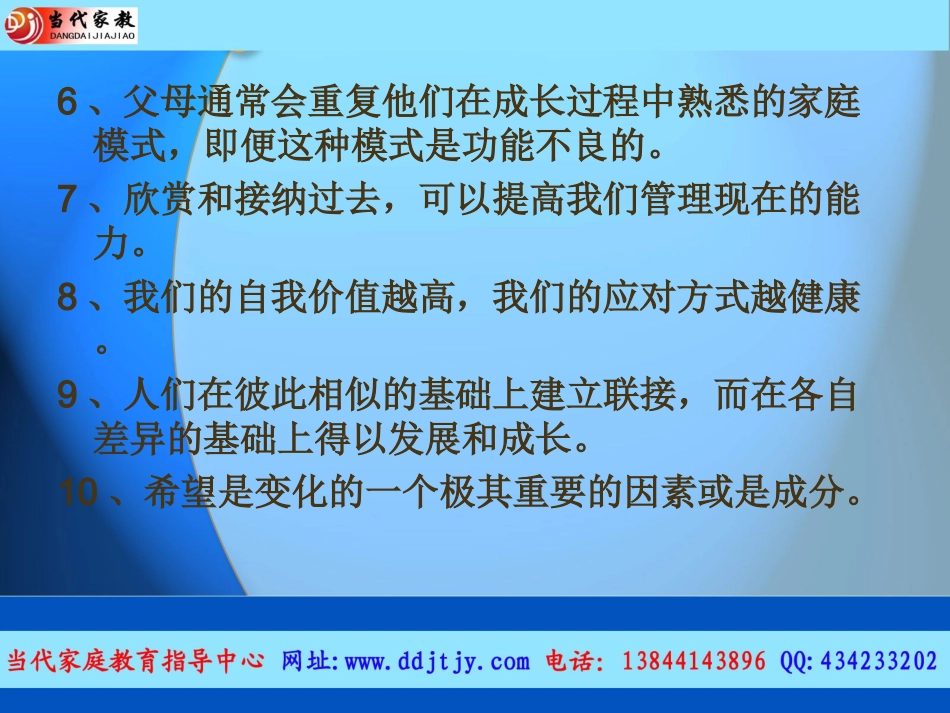 当代家教
DANGDAIJIAJIAO

6、父母通常会重复他们在成长过程中熟悉的家庭模式，即便这种模式是功能不良的。

7、欣赏和接纳过去，可以提高我们管理现在的能力。

8、我们的自我价值越高，我们的应对方式越健康。

9、人们在彼此相似的基础上建立联接，而在各自差异的基础上得以发展和成长。

10、希望是变化的一个极其重要的因素或是成分。

当代家庭教育指导中心 网址: www.ddjtjy.com 电话: 13844143896 QQ: 434233202